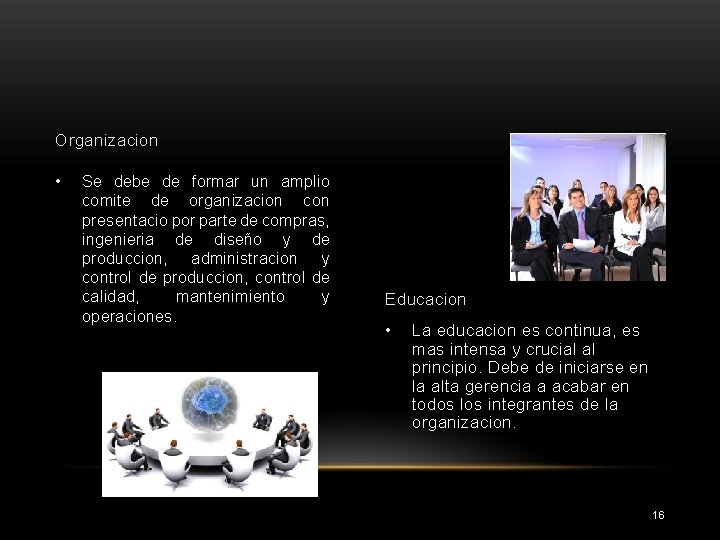 Organizacion

• Se debe de formar un amplio comite de organizacion con presentacio por parte de compras, ingenieria de diseño y de produccion, administracion y control de produccion, control de calidad, mantenimiento y operaciones.

Educacion

• La educacion es continua, es mas intensa y crucial al principio. Debe de iniciarse en la alta gerencia a acabar en todos los integrantes de la organizacion.

16